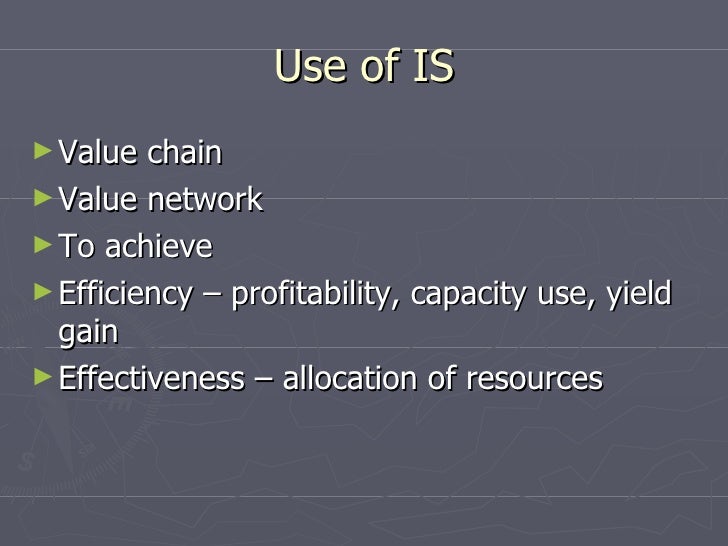 Use of IS

► Value chain
► Value network
► To achieve
► Efficiency – profitability, capacity use, yield gain
► Effectiveness – allocation of resources